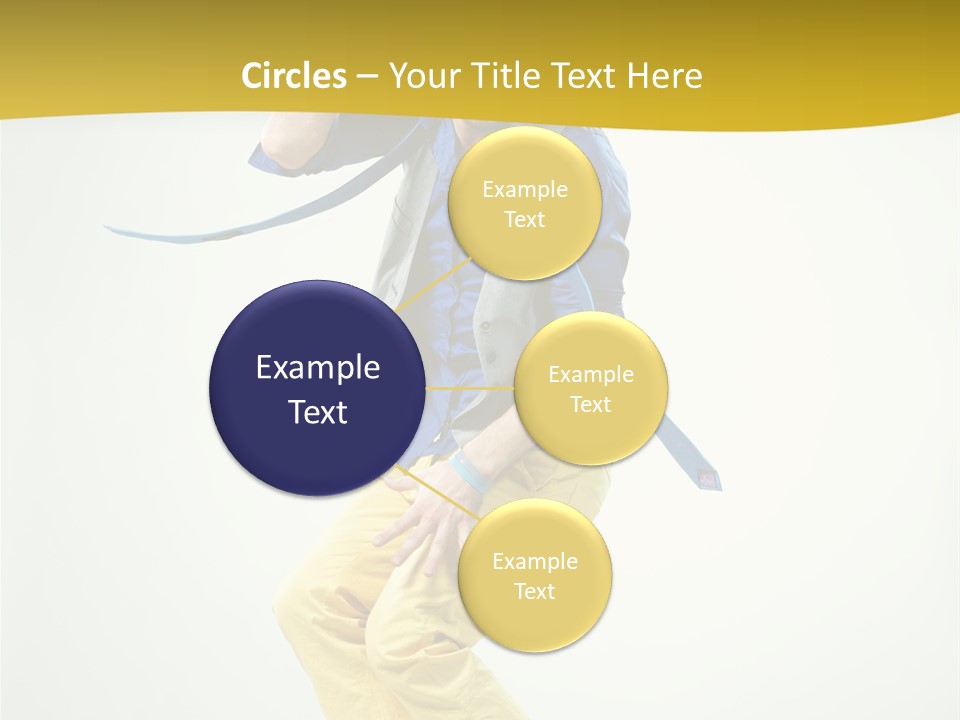 Circles – Your Title Text Here

Example Text

Example Text

Example Text

Example Text